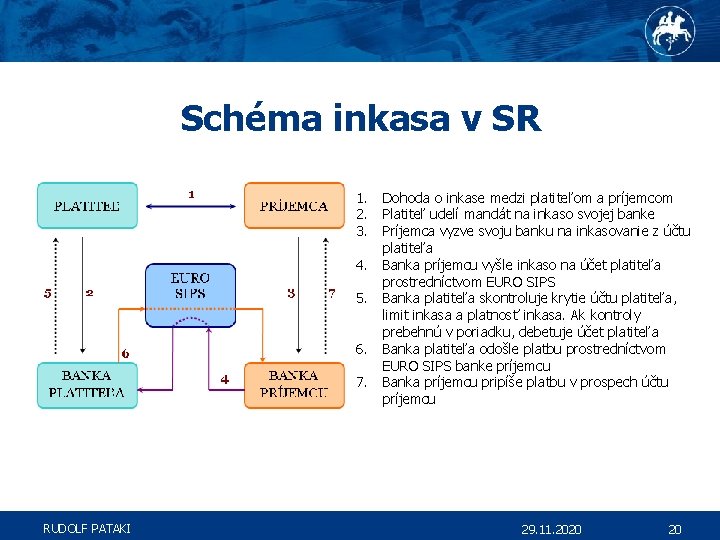 Schéma inkasa v SR

PLATITEĽ

1

PRÍJEMCA

5

2

EURO SIPS

3

7

6

BANKA PLATITEĽA

4

BANKA PRÍJEMCU

1. Dohoda o inkase medzi platiteľom a príjemcom
2. Platiteľ udelí mandát na inkaso svojej banke
3. Príjemca vyzve svoju banku na inkasovanie z účtu platiteľa
4. Banka príjemcu vyšle inkaso na účet platiteľa prostredníctvom EURO SIPS
5. Banka platiteľa skontroluje krytie účtu platiteľa, limit inkasa a platnosť inkasa. Ak kontroly prebehnú v poriadku, debetuje účet platiteľa
6. Banka platiteľa odošle platbu prostredníctvom EURO SIPS banke príjemcu
7. Banka príjemcu pripíše platbu v prospech účtu príjemcu

RUDOLF PATAKI

29.11.2020

20